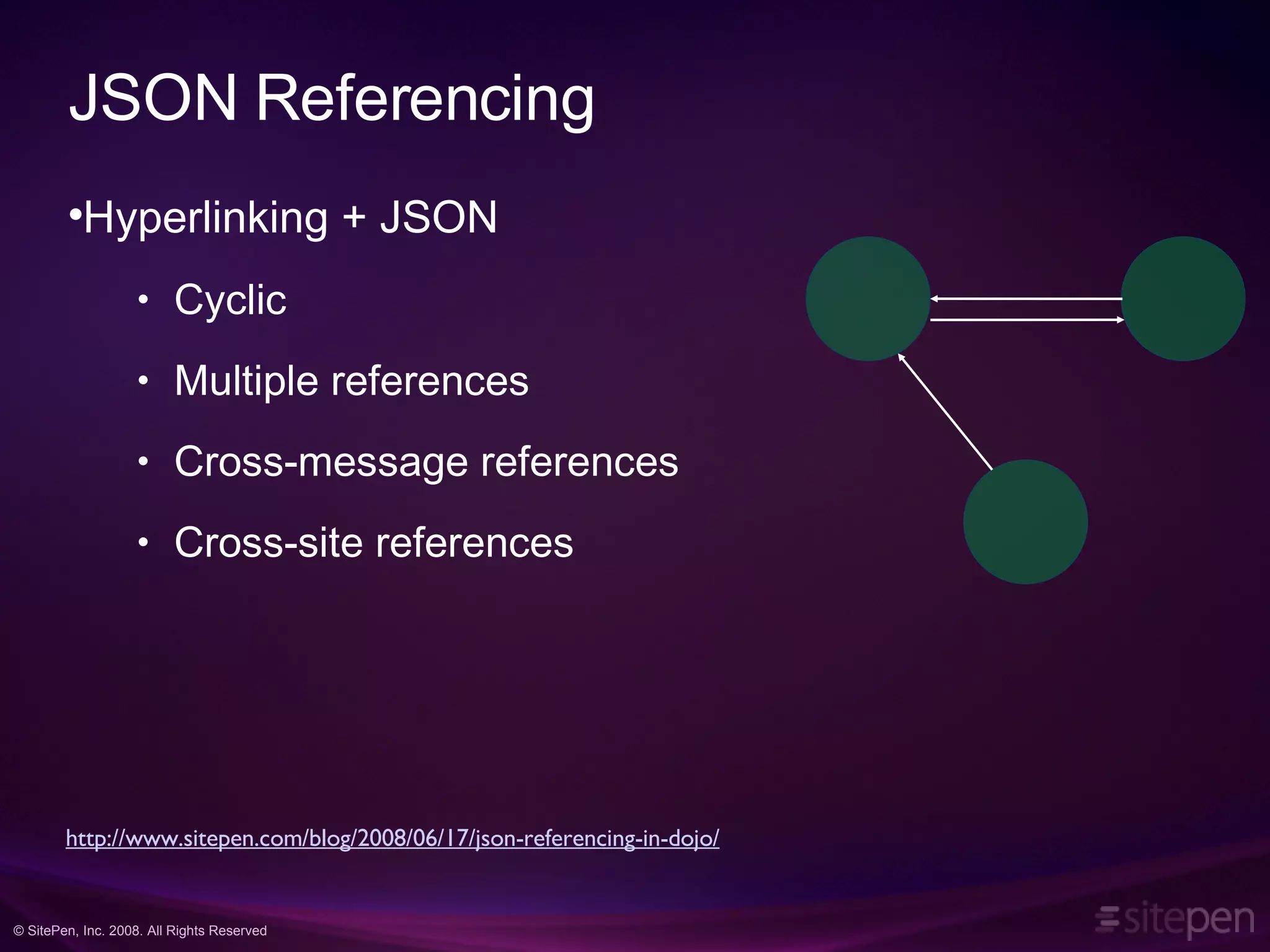 JSON Referencing

•Hyperlinking + JSON

• Cyclic

• Multiple references

• Cross-message references

• Cross-site references

http://www.sitepen.com/blog/2008/06/17/json-referencing-in-dojo/

© SitePen, Inc. 2008. All Rights Reserved

sitepen